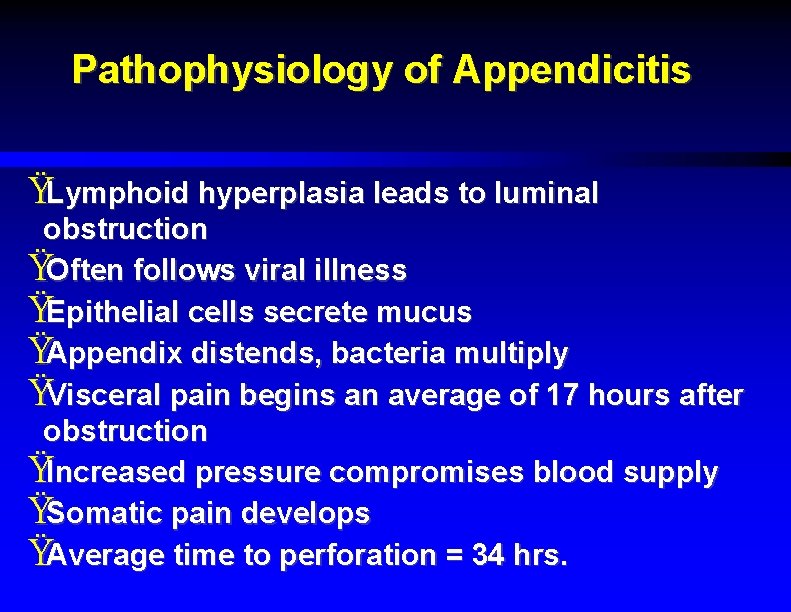 Pathophysiology of Appendicitis

ŸLymphoid hyperplasia leads to luminal obstruction
ŸOften follows viral illness
ŸEpithelial cells secrete mucus
ŸAppendix distends, bacteria multiply
ŸVisceral pain begins an average of 17 hours after obstruction
ŸIncreased pressure compromises blood supply
ŸSomatic pain develops
ŸAverage time to perforation = 34 hrs.